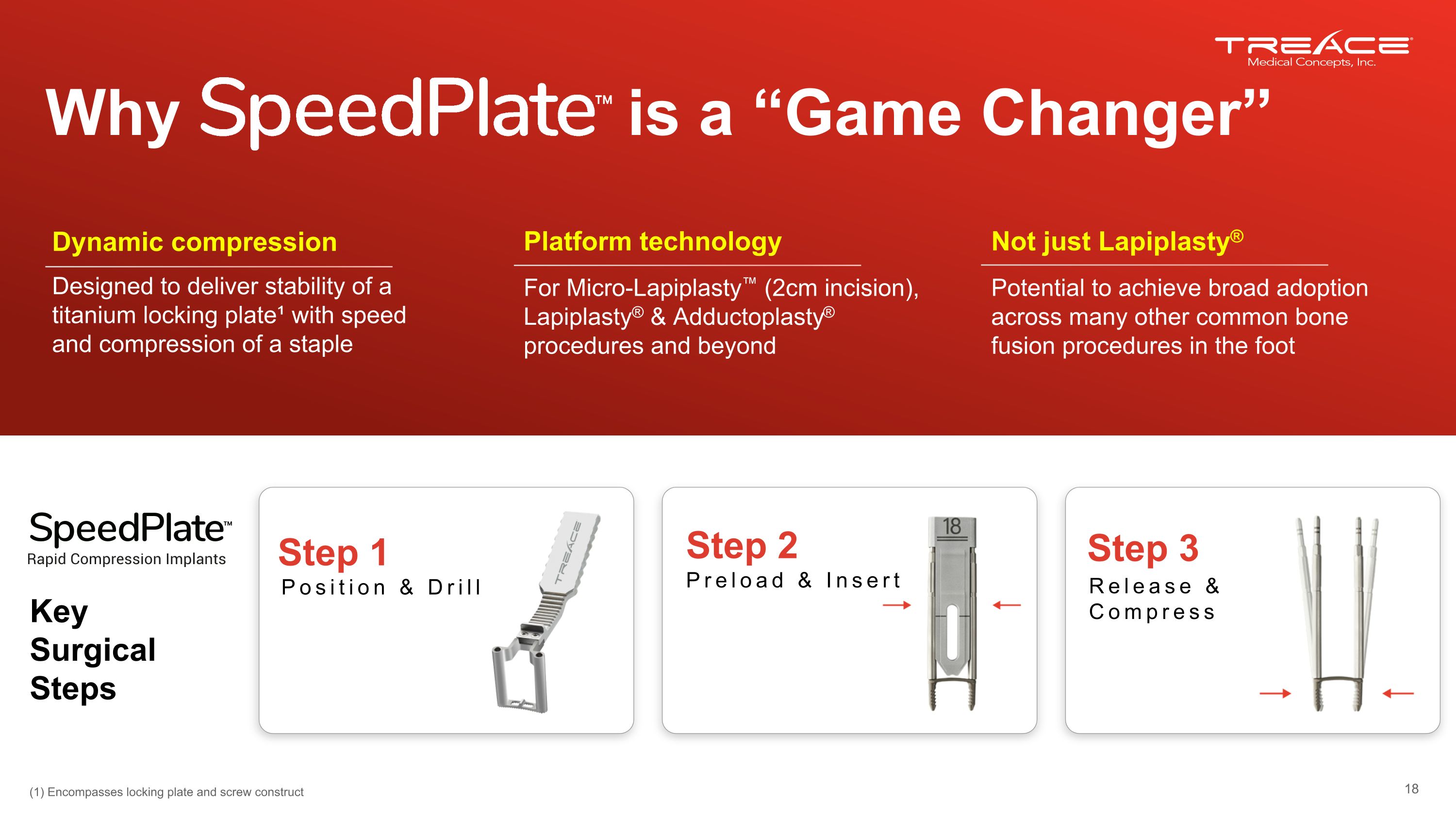 TREACE
Medical Concepts, Inc.

Why SpeedPlate™ is a "Game Changer"

Dynamic compression

Designed to deliver stability of a titanium locking plate$^{1}$ with speed and compression of a staple

Platform technology

For Micro-Lapiplasty™ (2cm incision), Lapiplasty® & Adductoplasty® procedures and beyond

Not just Lapiplasty®

Potential to achieve broad adoption across many other common bone fusion procedures in the foot

SpeedPlate™
Rapid Compression Implants

Key
Surgical
Steps

Step 1
Position & Drill

TREACE

Step 2
Preload & Insert

18

Step 3
Release &
Compress

(1) Encompasses locking plate and screw construct

18